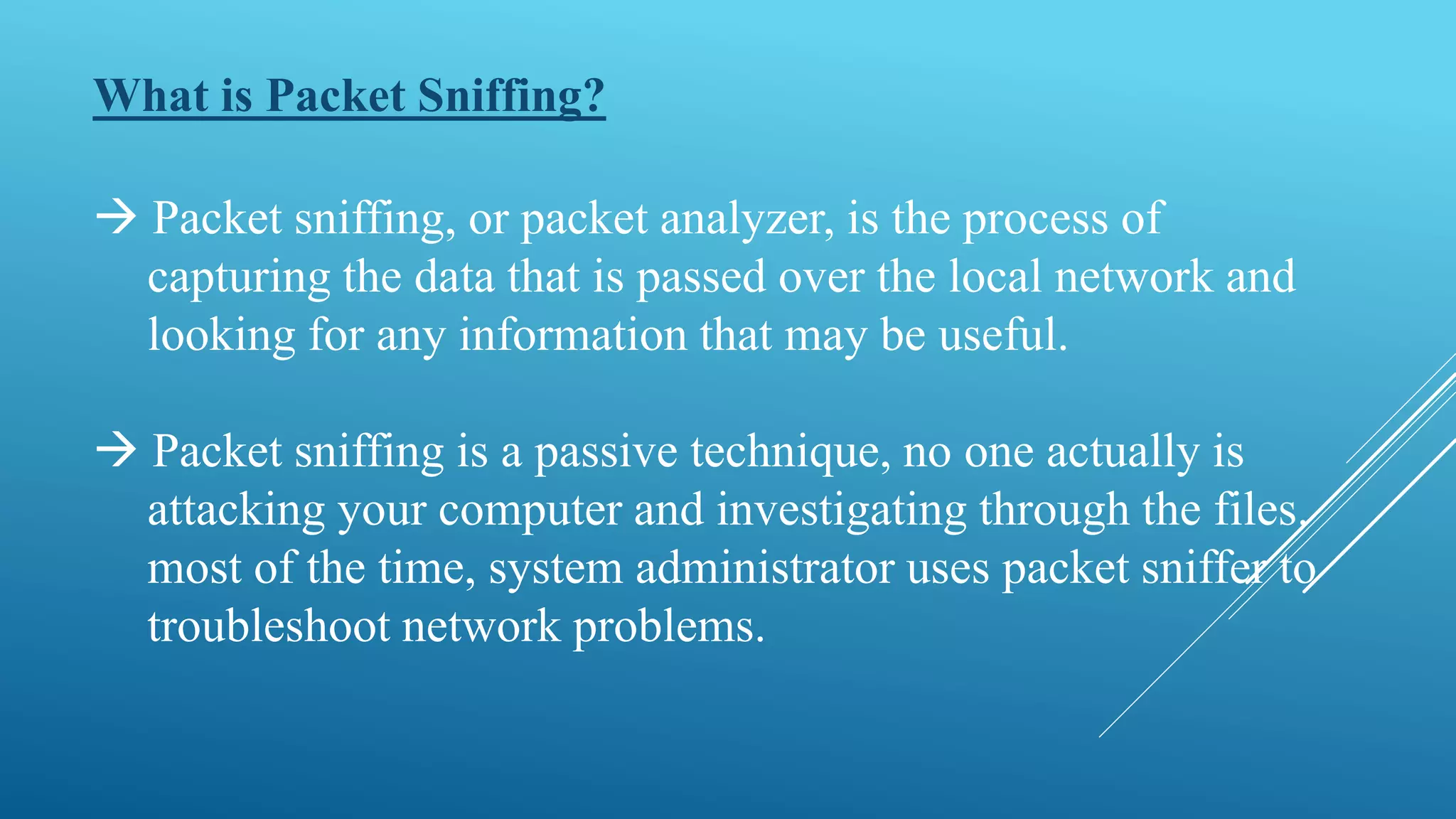 What is Packet Sniffing?

→ Packet sniffing, or packet analyzer, is the process of capturing the data that is passed over the local network and looking for any information that may be useful.

→ Packet sniffing is a passive technique, no one actually is attacking your computer and investigating through the files, most of the time, system administrator uses packet sniffer to troubleshoot network problems.